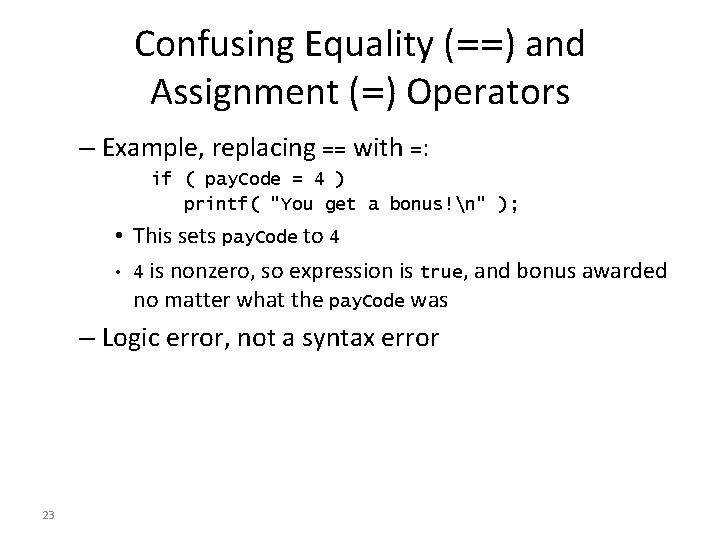 Confusing Equality (==) and Assignment (=) Operators

– Example, replacing == with =:

if ( payCode = 4 )
   printf( "You get a bonus!\n" );

• This sets payCode to 4

• 4 is nonzero, so expression is true, and bonus awarded no matter what the payCode was

– Logic error, not a syntax error

23